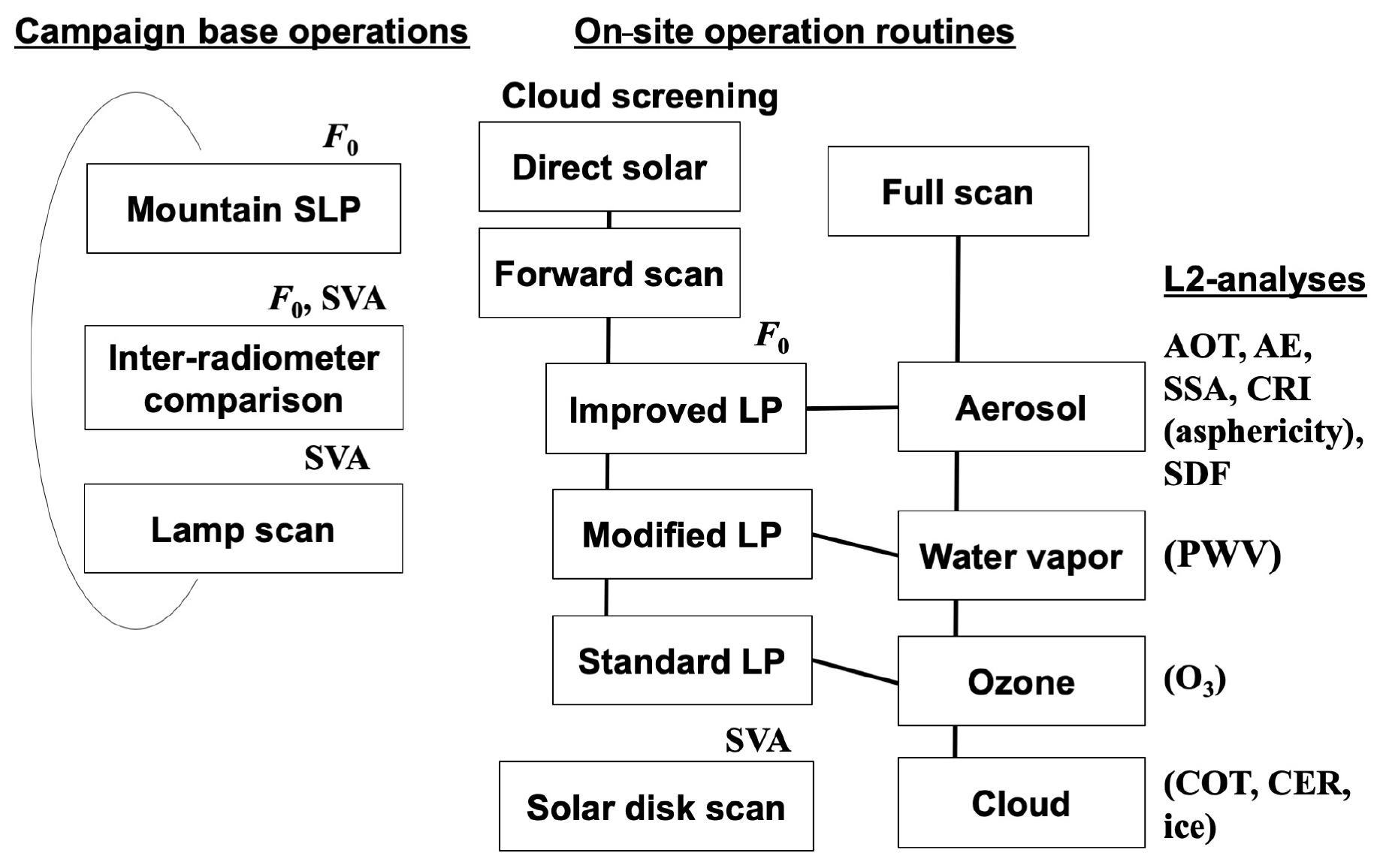 Campaign base operations

$F_0$

Mountain SLP

$F_0$, SVA

Inter-radiometer comparison

SVA

Lamp scan

On-site operation routines

Cloud screening

Direct solar

Forward scan

$F_0$

Improved LP

Modified LP

Standard LP

SVA

Solar disk scan

Full scan

Aerosol

Water vapor

Ozone

Cloud

L2-analyses

AOT, AE, SSA, CRI (asphericity), SDF

(PWV)

($O_3$)

(COT, CER, ice)